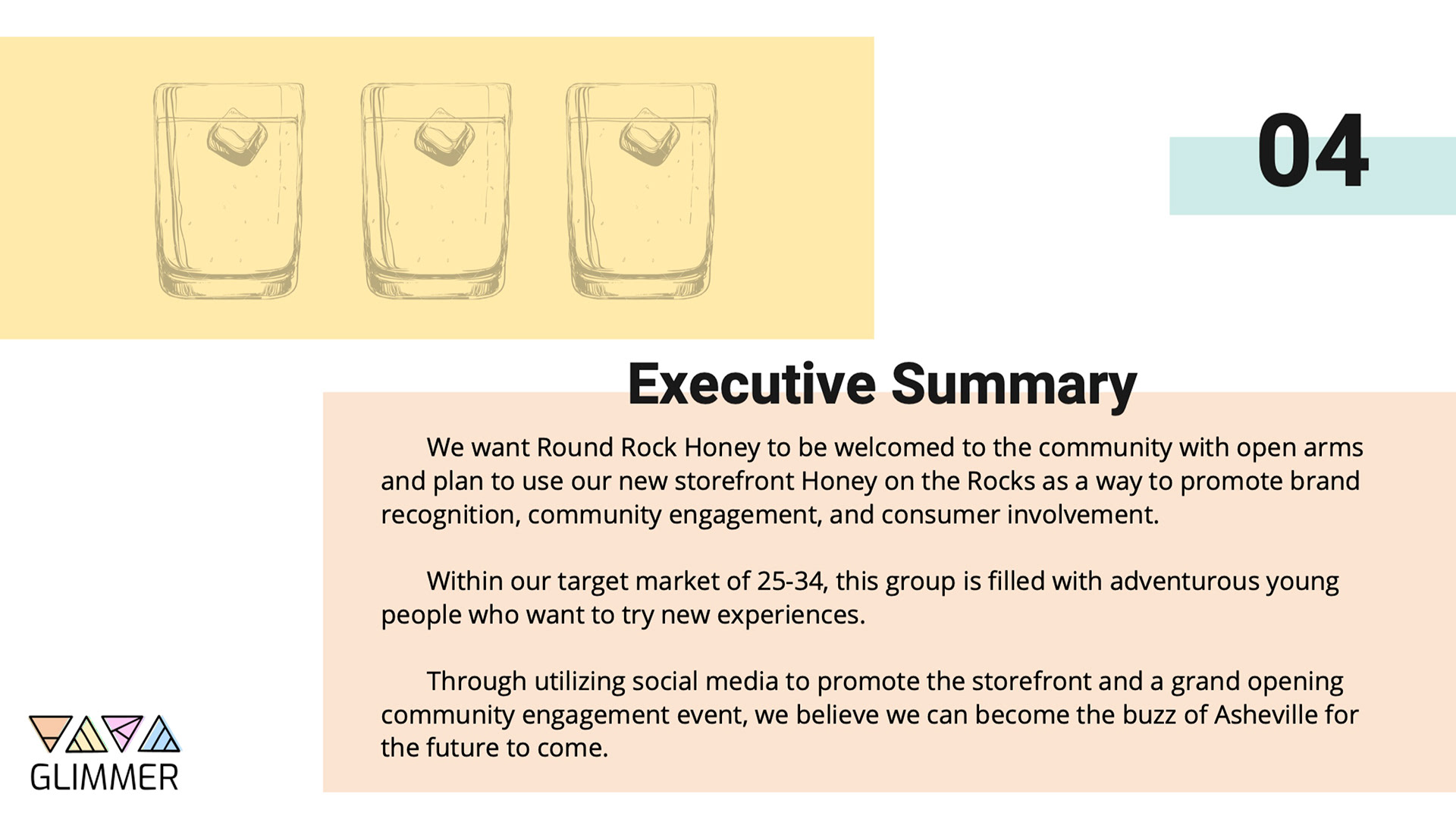 04

Executive Summary

We want Round Rock Honey to be welcomed to the community with open arms and plan to use our new storefront Honey on the Rocks as a way to promote brand recognition, community engagement, and consumer involvement.

Within our target market of 25-34, this group is filled with adventurous young people who want to try new experiences.

Through utilizing social media to promote the storefront and a grand opening community engagement event, we believe we can become the buzz of Asheville for the future to come.

GLIMMER